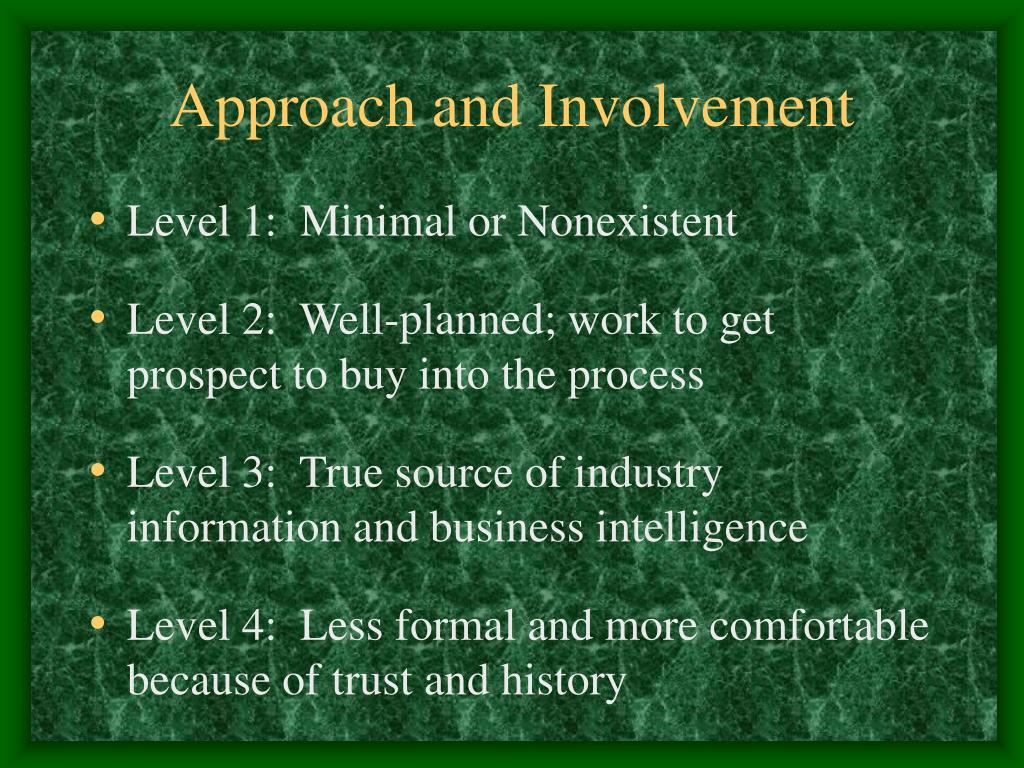 Approach and Involvement

• Level 1: Minimal or Nonexistent

• Level 2: Well-planned; work to get prospect to buy into the process

• Level 3: True source of industry information and business intelligence

• Level 4: Less formal and more comfortable because of trust and history